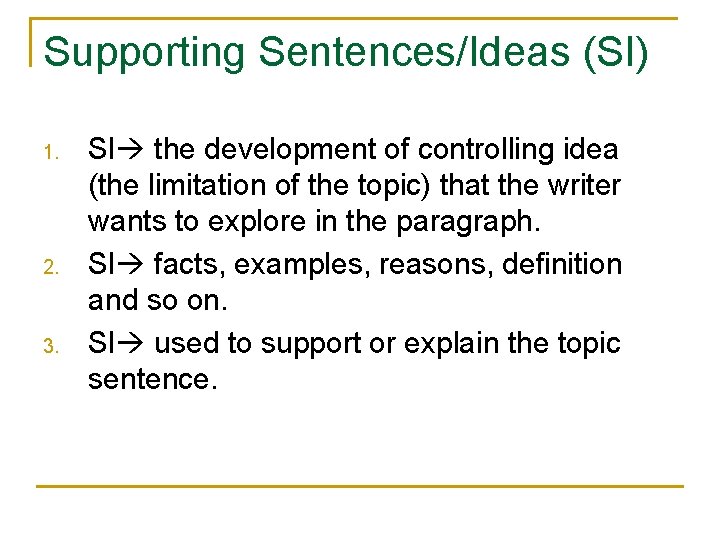 Supporting Sentences/Ideas (SI)

1. SI→ the development of controlling idea (the limitation of the topic) that the writer wants to explore in the paragraph.
2. SI→ facts, examples, reasons, definition and so on.
3. SI→ used to support or explain the topic sentence.